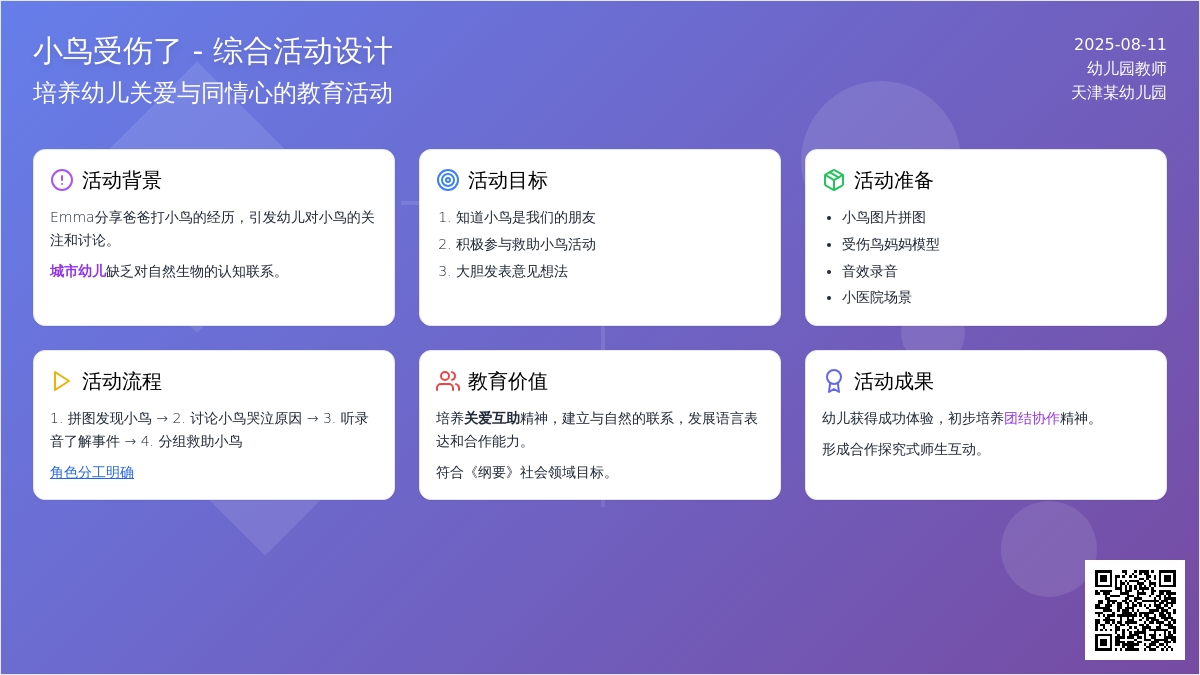 小鸟受伤了 - 综合活动设计
培养幼儿关爱与同情心的教育活动

2025-08-11
幼儿园教师
天津某幼儿园

活动背景

Emma分享爸爸打小鸟的经历，引发幼儿对小鸟的关注和讨论。

城市幼儿缺乏对自然生物的认知联系。

活动目标

1. 知道小鸟是我们的朋友
2. 积极参与救助小鸟活动
3. 大胆发表意见想法

活动准备

- 小鸟图片拼图
- 受伤鸟妈妈模型
- 音效录音
- 小医院场景

活动流程

1. 拼图发现小鸟 → 2. 讨论小鸟哭泣原因 → 3. 听录音了解事件 → 4. 分组救助小鸟

角色分工明确

教育价值

培养关爱互助精神，建立与自然的联系，发展语言表达和合作能力。

符合《纲要》社会领域目标。

活动成果

幼儿获得成功体验，初步培养团结协作精神。

形成合作探究式师生互动。